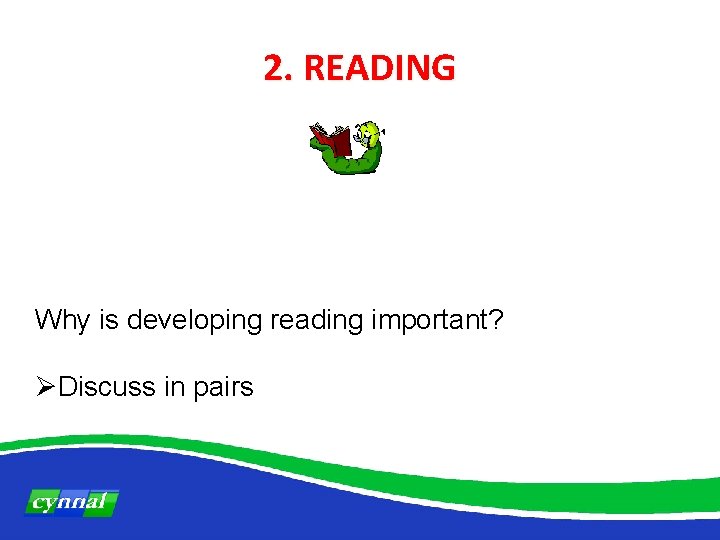 2. READING

Why is developing reading important?

➢Discuss in pairs

cynnal